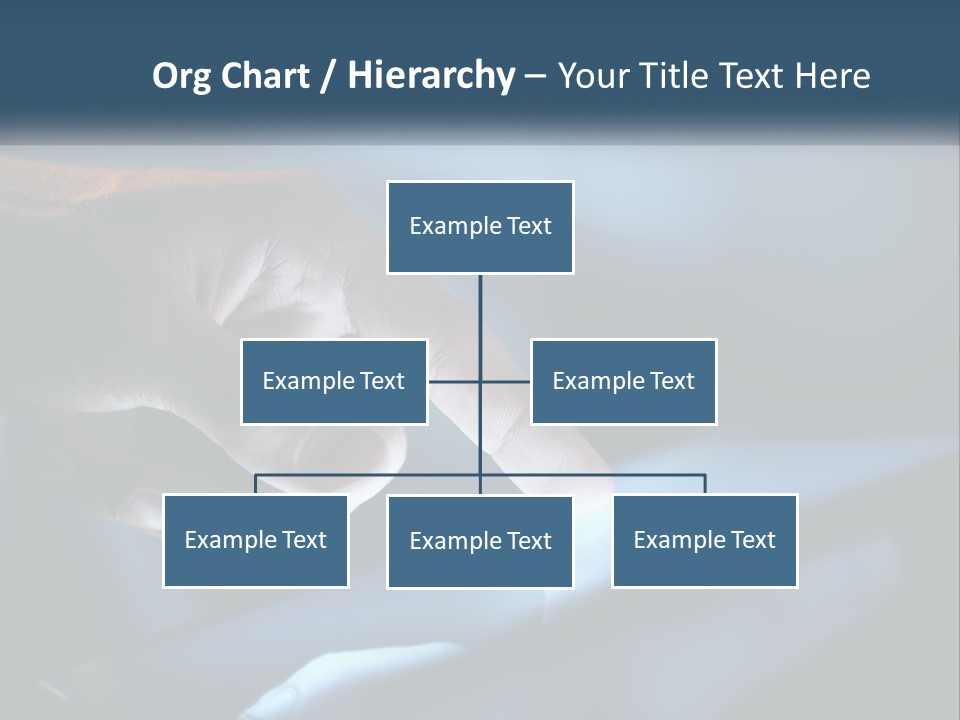 Org Chart / Hierarchy – Your Title Text Here

Example Text

Example Text

Example Text

Example Text

Example Text

Example Text